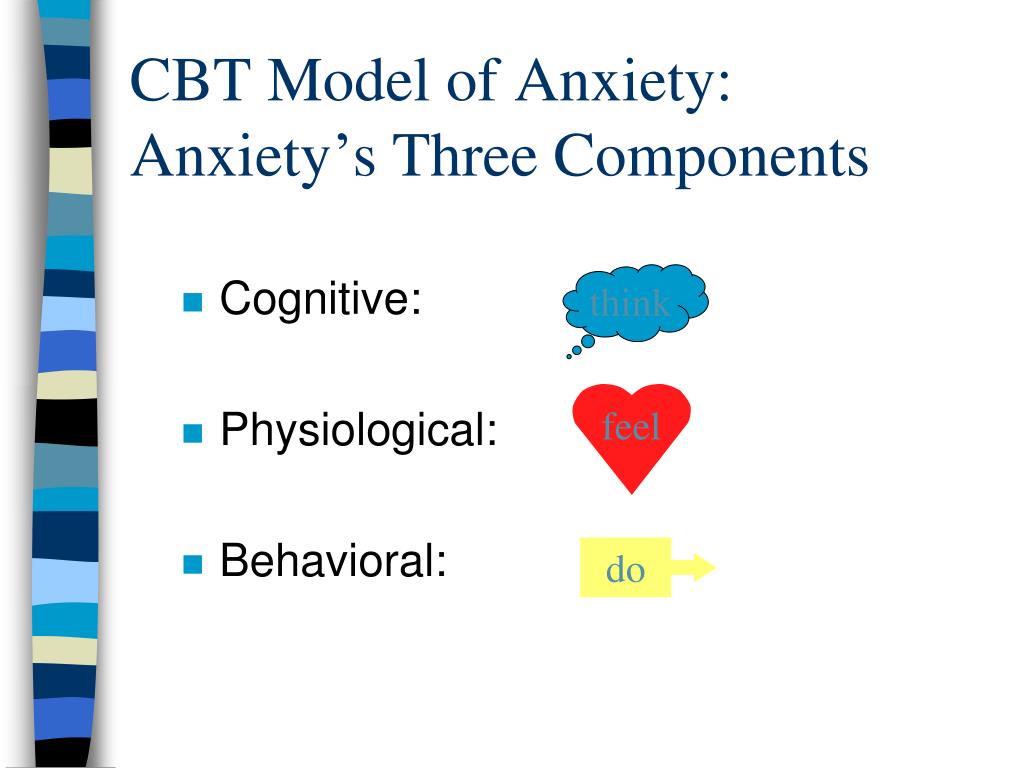 CBT Model of Anxiety: Anxiety’s Three Components

Cognitive:

think

Physiological:

feel

Behavioral:

do